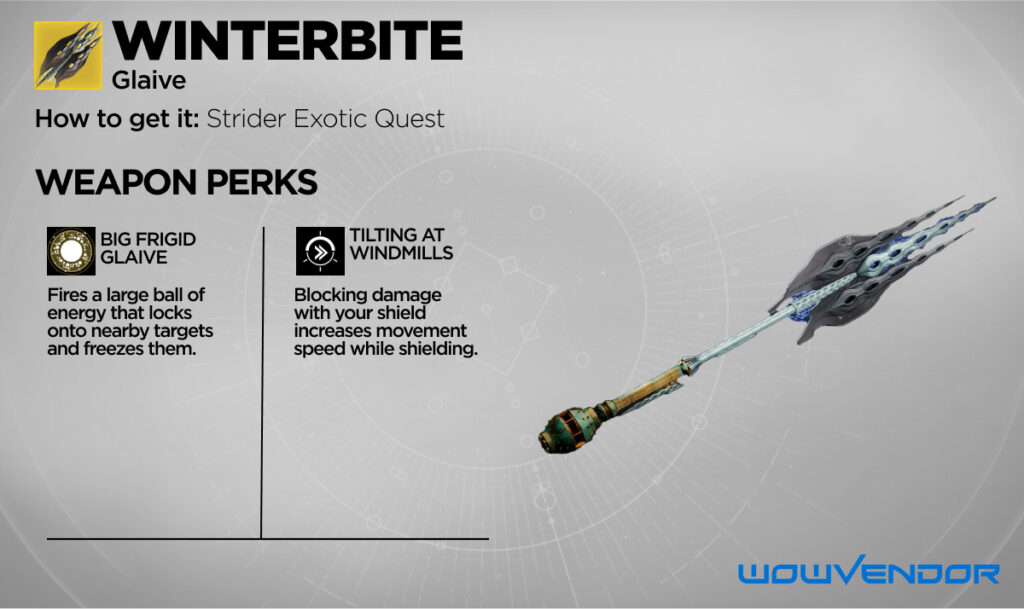 WINTERBITE
Glaive

How to get it: Strider Exotic Quest

WEAPON PERKS

BIG FRIGID GLAIVE

Fires a large ball of energy that locks onto nearby targets and freezes them.

TILTING AT WINDMILLS

Blocking damage with your shield increases movement speed while shielding.

WOWVENDOR